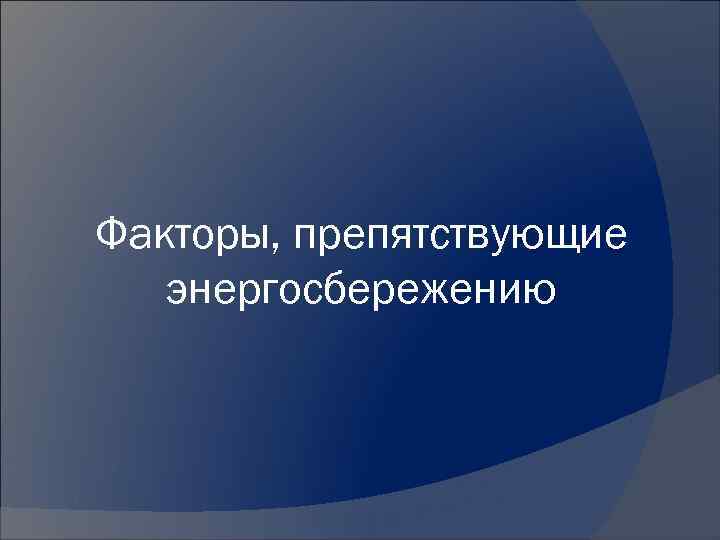 Факторы, препятствующие энергосбережению